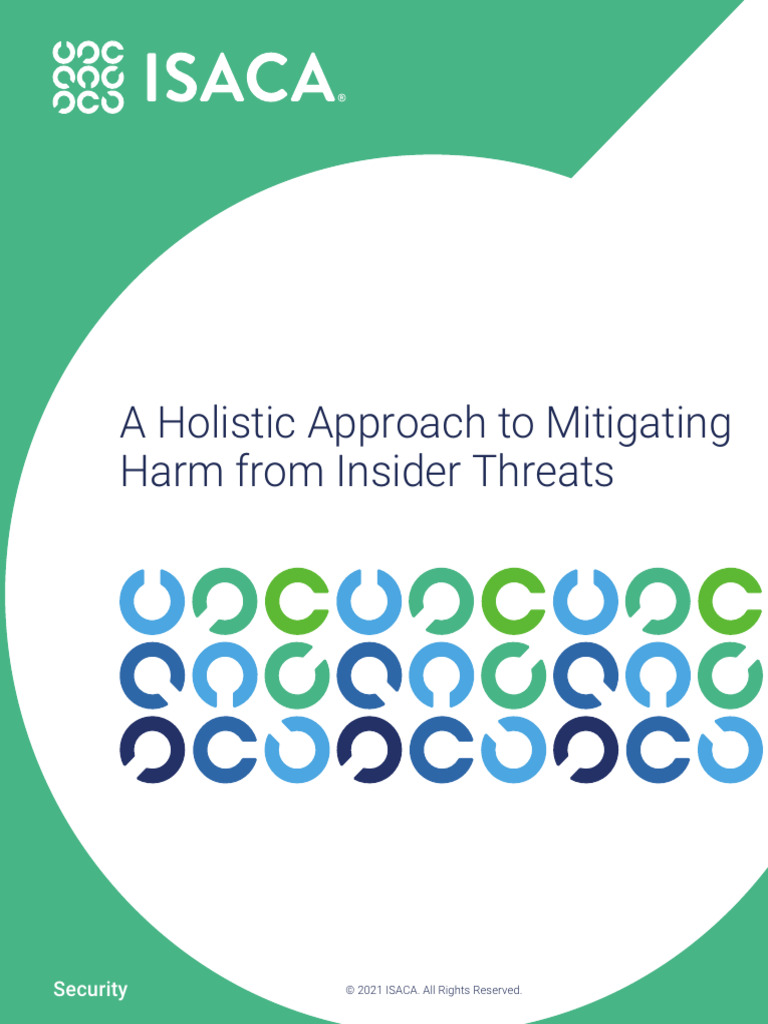 ISACA®

A Holistic Approach to Mitigating Harm from Insider Threats

Security

© 2021 ISACA. All Rights Reserved.